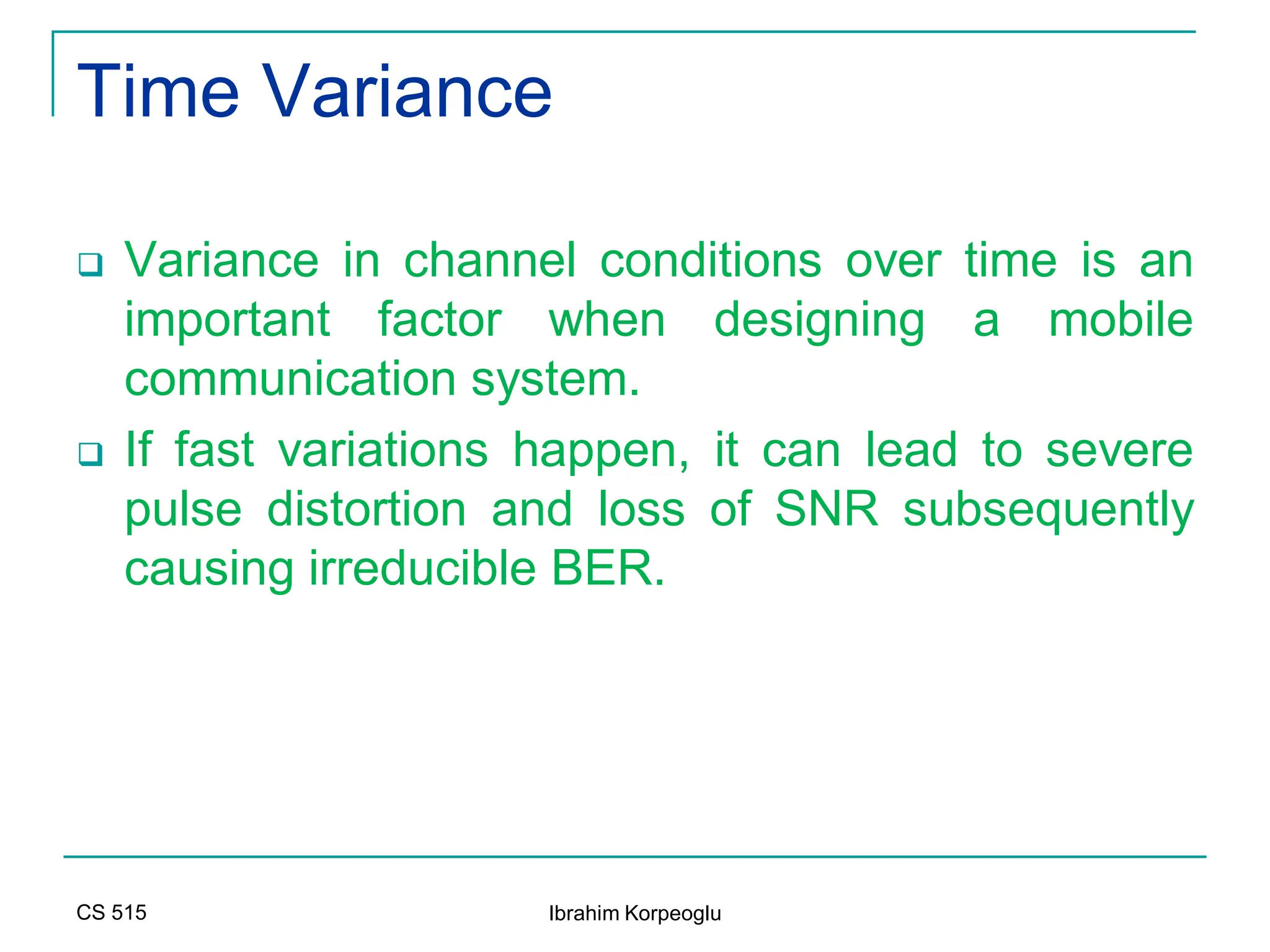 Time Variance

❑ Variance in channel conditions over time is an important factor when designing a mobile communication system.

❑ If fast variations happen, it can lead to severe pulse distortion and loss of SNR subsequently causing irreducible BER.

CS 515

Ibrahim Korpeoglu